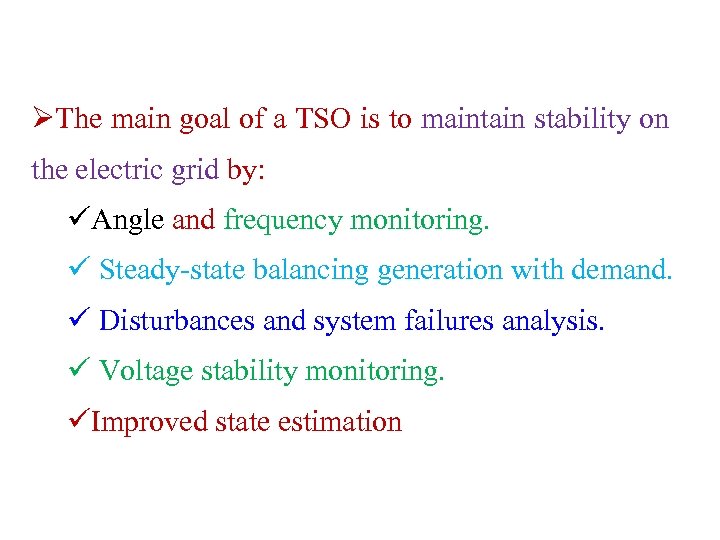 ➢The main goal of a TSO is to maintain stability on the electric grid by:

✓Angle and frequency monitoring.

✓ Steady-state balancing generation with demand.

✓ Disturbances and system failures analysis.

✓ Voltage stability monitoring.

✓Improved state estimation